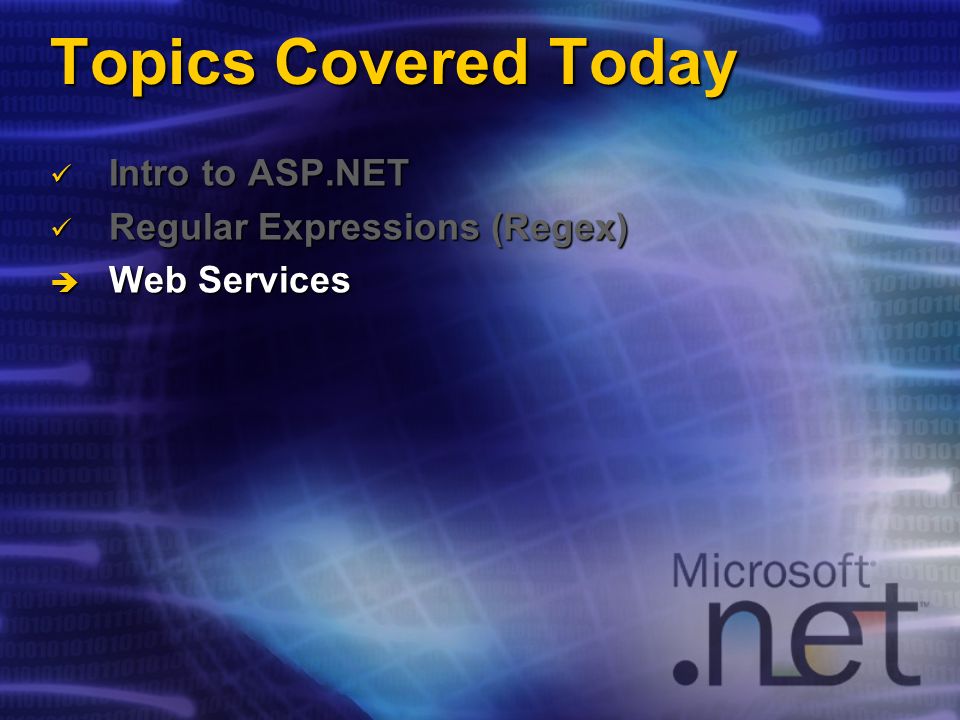 Topics Covered Today

✓ Intro to ASP.NET
✓ Regular Expressions (Regex)
➔ Web Services

Microsoft®
.net™